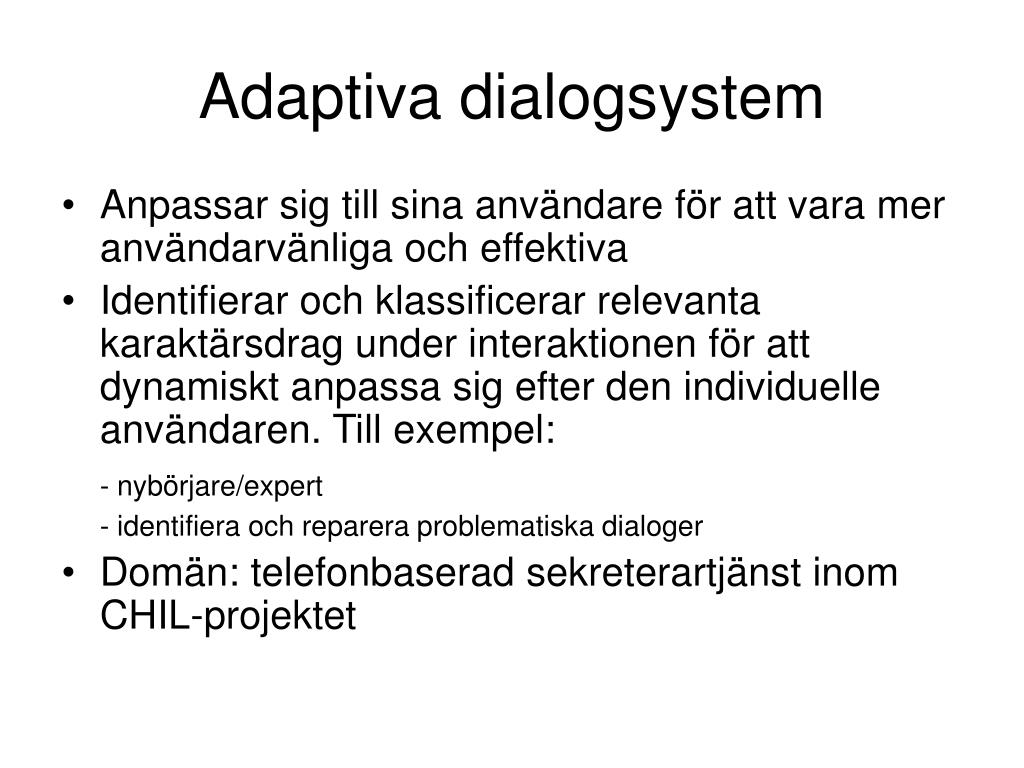 Adaptiva dialogsystem

• Anpassar sig till sina användare för att vara mer användarvänliga och effektiva

• Identifierar och klassificerar relevanta karaktärsdrag under interaktionen för att dynamiskt anpassa sig efter den individuelle användaren. Till exempel:

- nybörjare/expert

- identifiera och reparera problematiska dialoger

• Domän: telefonbaserad sekreterartjänst inom CHIL-projektet